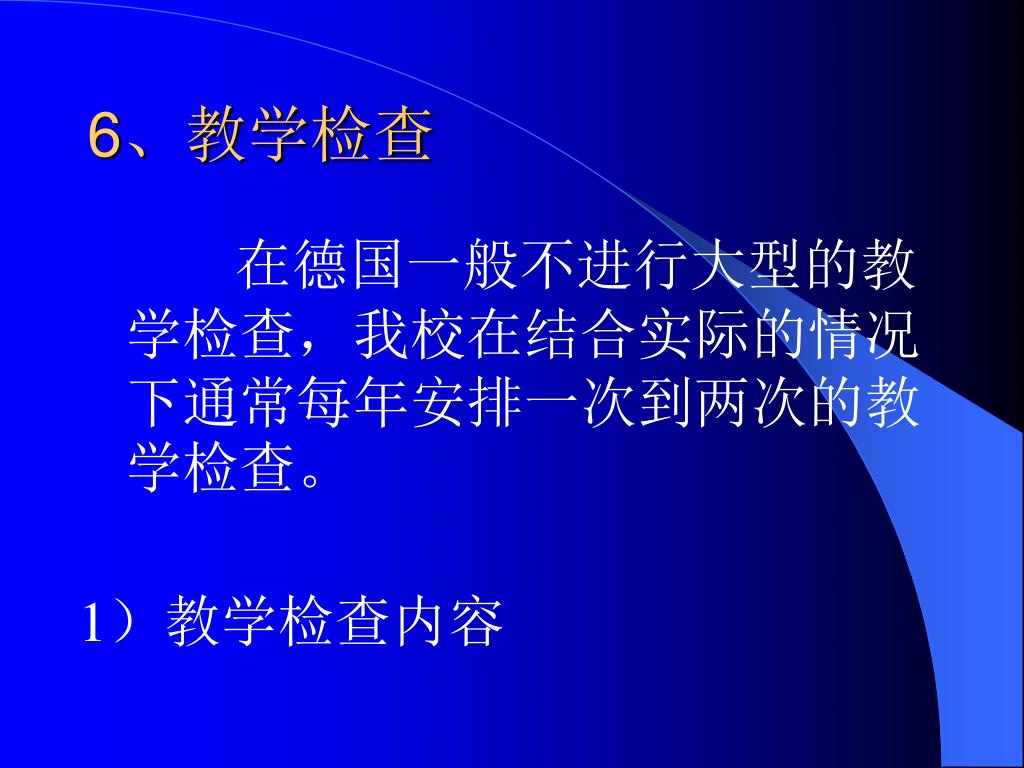 6、教学检查

在德国一般不进行大型的教学检查，我校在结合实际的情况下通常每年安排一次到两次的教学检查。

1）教学检查内容